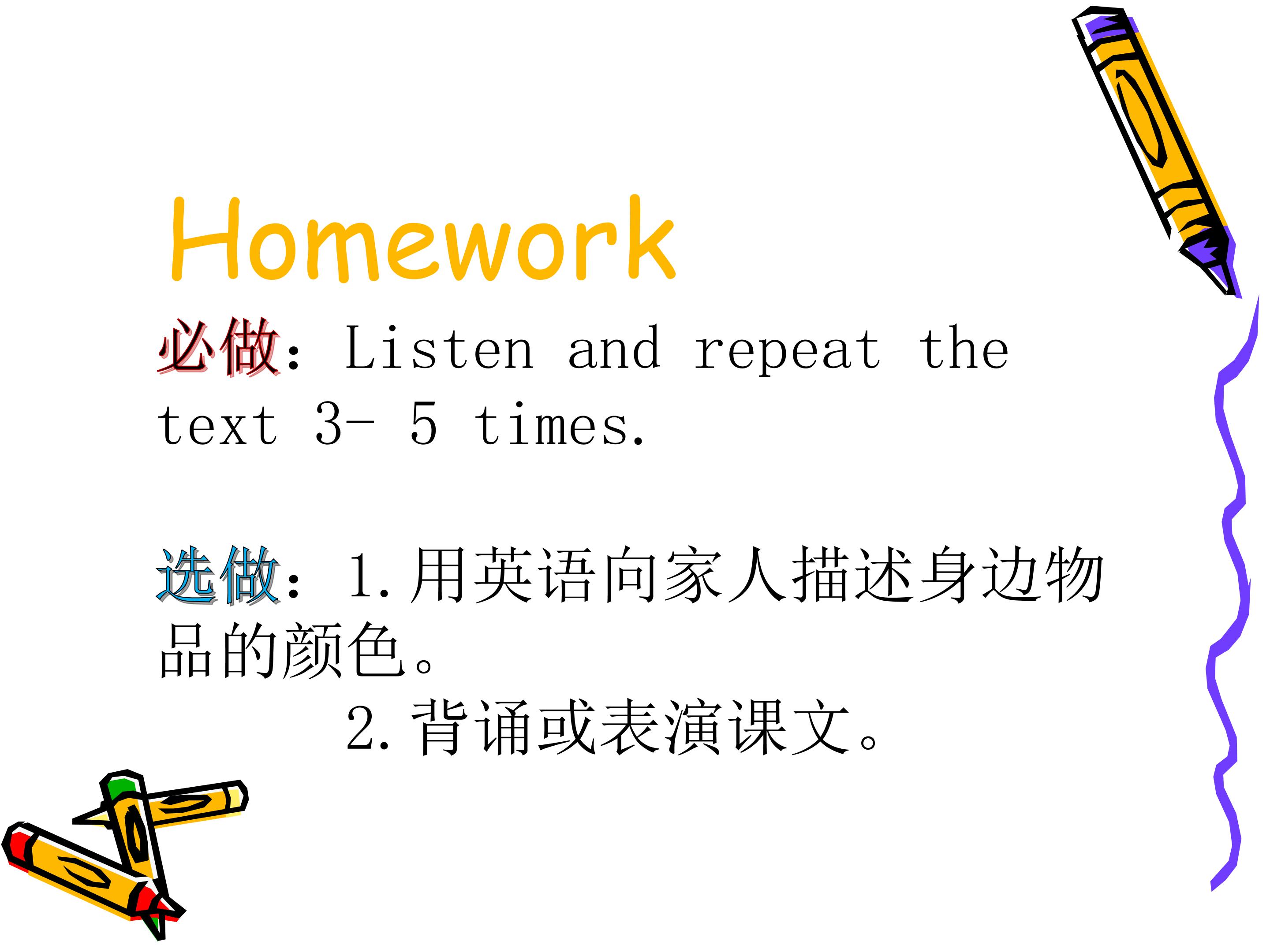 Homework

必做：Listen and repeat the text 3- 5 times.

选做：1.用英语向家人描述身边物品的颜色。

2.背诵或表演课文。